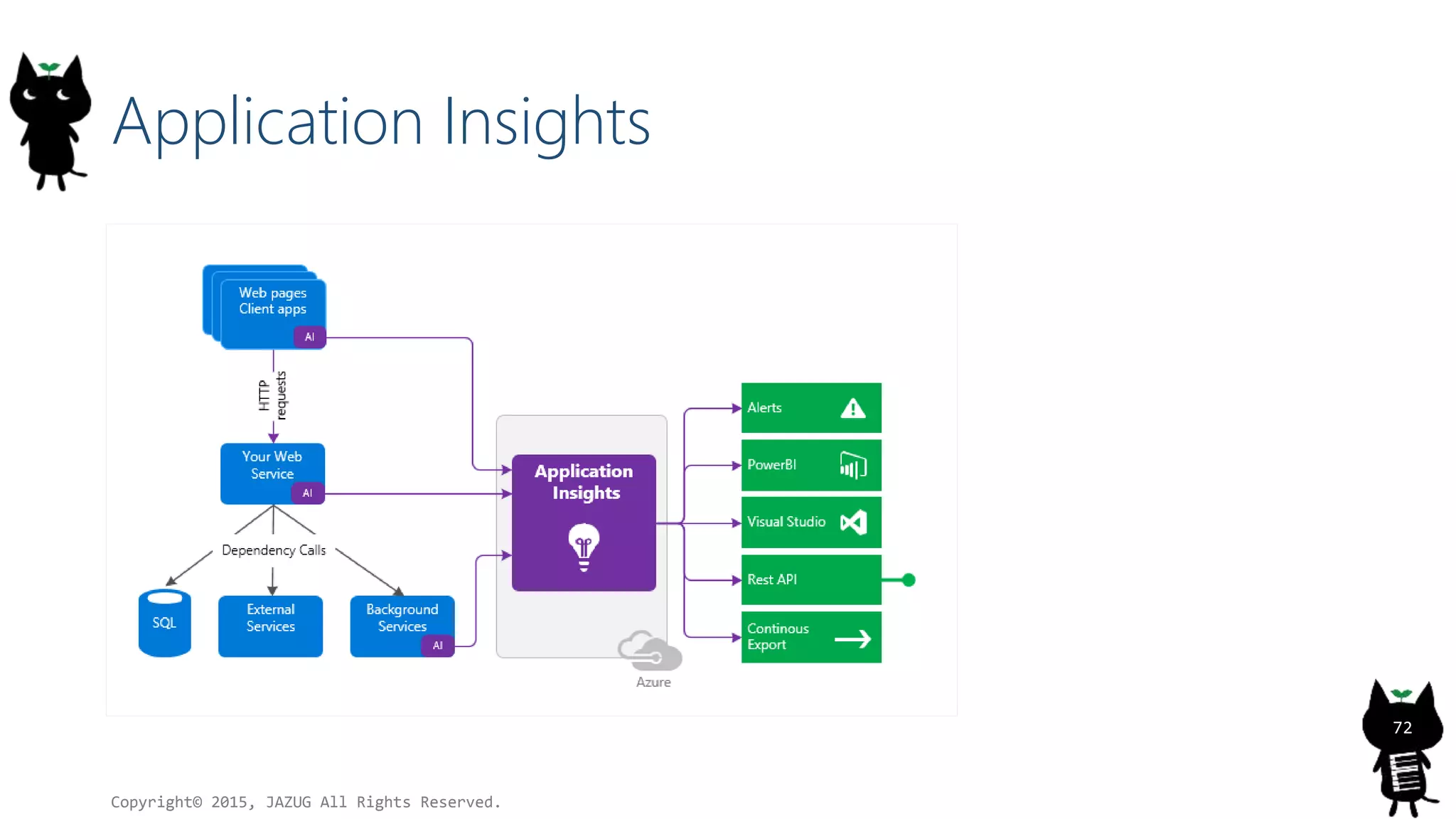 Application Insights

Web pages
Client apps
AI

HTTP requests

Your Web Service
AI

Dependency Calls

SQL

External Services

Background Services
AI

Application Insights

Azure

Alerts

PowerBI

Visual Studio

Rest API

Continous Export

72

Copyright© 2015, JAZUG All Rights Reserved.